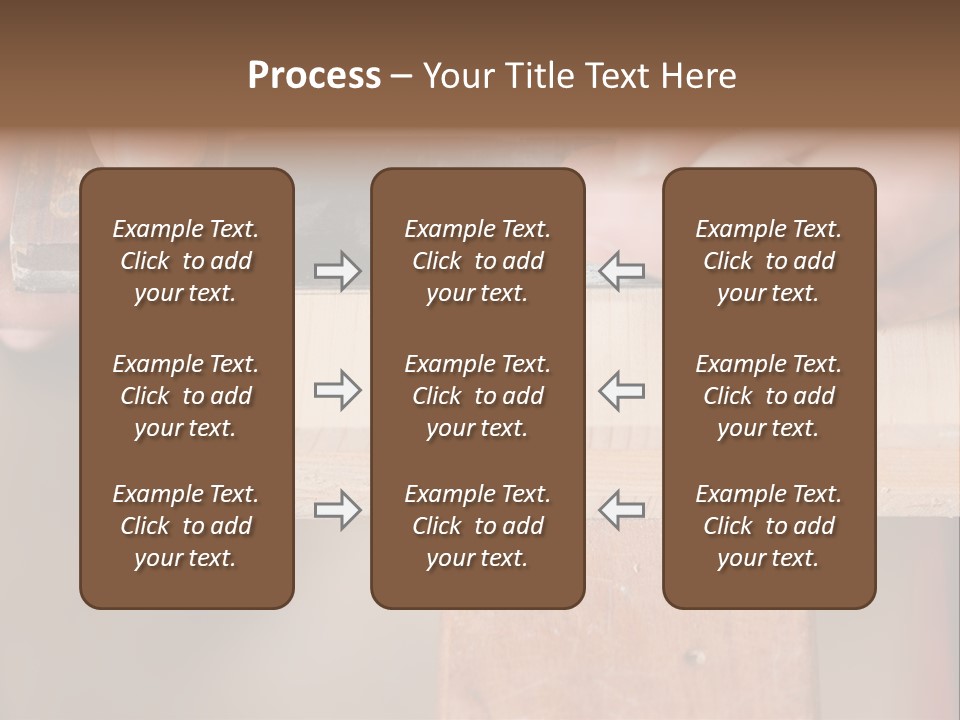 Process – Your Title Text Here

Example Text. Click to add your text.

Example Text. Click to add your text.

Example Text. Click to add your text.

Example Text. Click to add your text.

Example Text. Click to add your text.

Example Text. Click to add your text.

Example Text. Click to add your text.

Example Text. Click to add your text.

Example Text. Click to add your text.